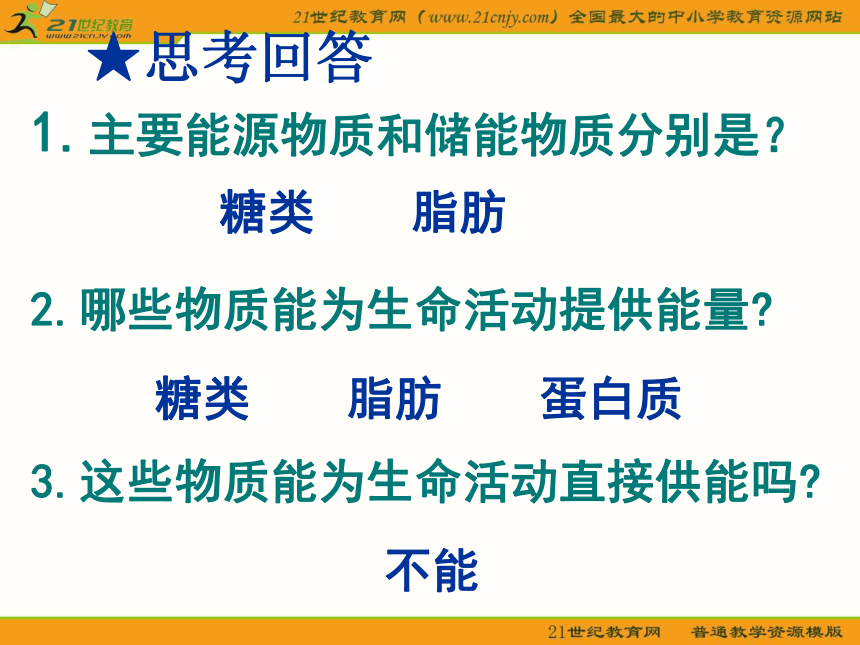 21世纪教育
www.21cnjy.com

21世纪教育网（www.21cnjy.com）全国最大的中小学教育资源网站

★思考回答

1. 主要能源物质和储能物质分别是？

糖类　　脂肪

2. 哪些物质能为生命活动提供能量？

糖类　　脂肪　　蛋白质

3. 这些物质能为生命活动直接供能吗？

不能

21世纪教育网　普通教学资源模版